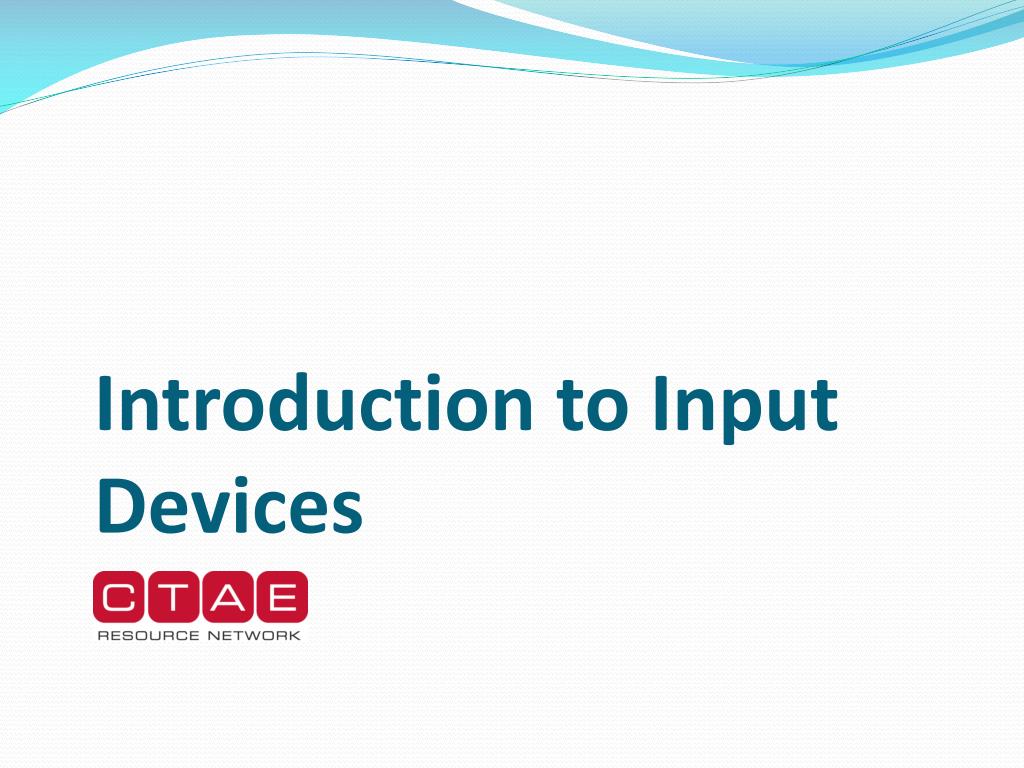 Introduction to Input Devices

CTAE
RESOURCE NETWORK